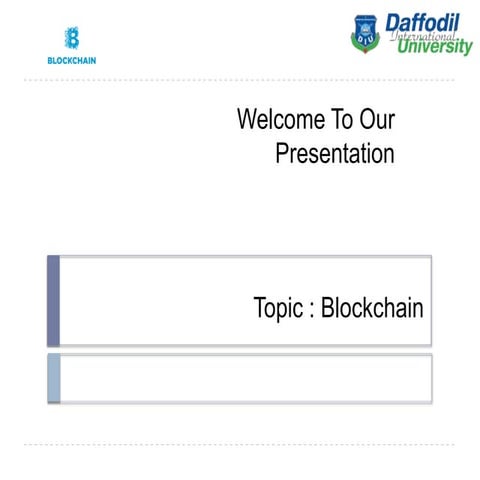 BLOCKCHAIN

DIU
Daffodil
International
University

Welcome To Our Presentation

Topic : Blockchain